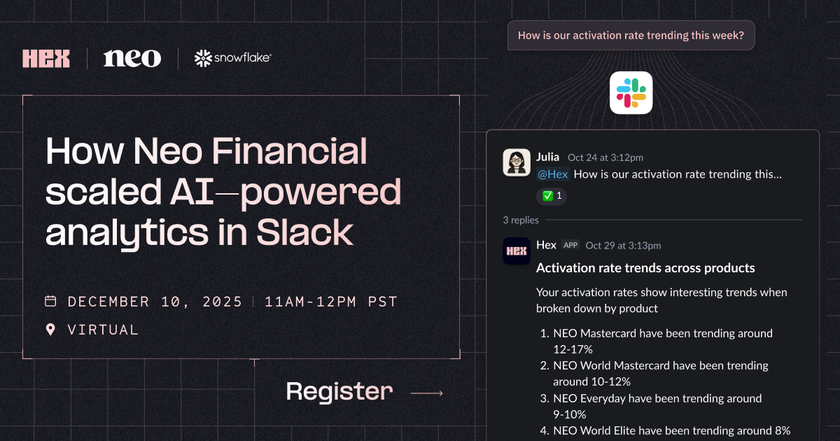 HEX | neo | snowflake

How Neo Financial scaled AI—powered analytics in Slack

DECEMBER 10, 2025 | 11AM-12PM PST

VIRTUAL

Register →

How is our activation rate trending this week?

Julia Oct 24 at 3:12pm
@Hex How is our activation rate trending this...
✅ 1

3 replies

HEX Hex APP Oct 29 at 3:13pm
Activation rate trends across products
Your activation rates show interesting trends when broken down by product

1. NEO Mastercard have been trending around 12-17%
2. NEO World Mastercard have been trending around 10-12%
3. NEO Everyday have been trending around 9-10%
4. NEO World Elite have been trending around 8%